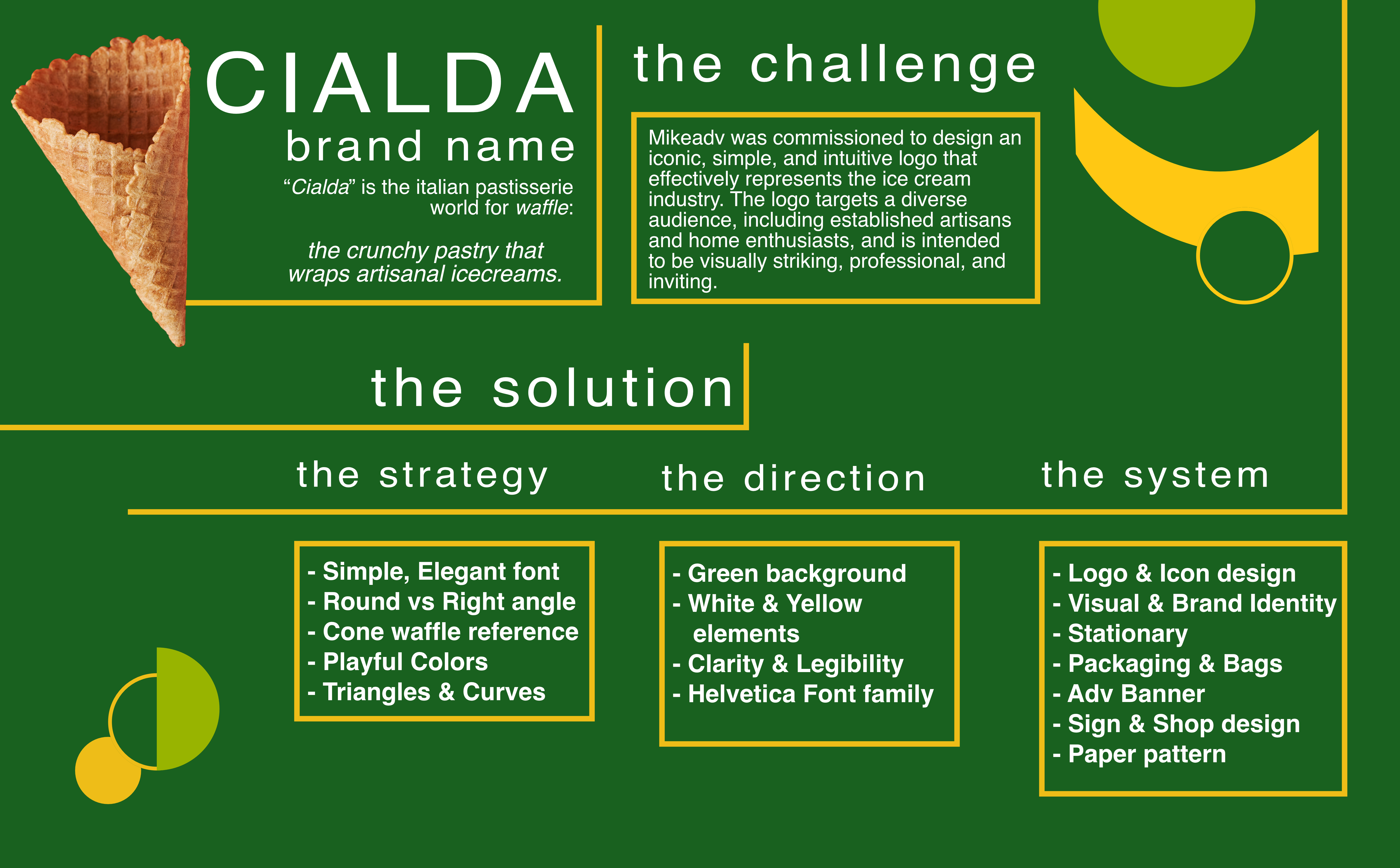 CIALDA
brand name
“Cialda” is the italian pastisserie world for waffle:

the crunchy pastry that wraps artisanal icecreams.

the challenge

Mikeadv was commissioned to design an iconic, simple, and intuitive logo that effectively represents the ice cream industry. The logo targets a diverse audience, including established artisans and home enthusiasts, and is intended to be visually striking, professional, and inviting.

the solution

the strategy

- Simple, Elegant font
- Round vs Right angle
- Cone waffle reference
- Playful Colors
- Triangles & Curves

the direction

- Green background
- White & Yellow elements
- Clarity & Legibility
- Helvetica Font family

the system

- Logo & Icon design
- Visual & Brand Identity
- Stationary
- Packaging & Bags
- Adv Banner
- Sign & Shop design
- Paper pattern